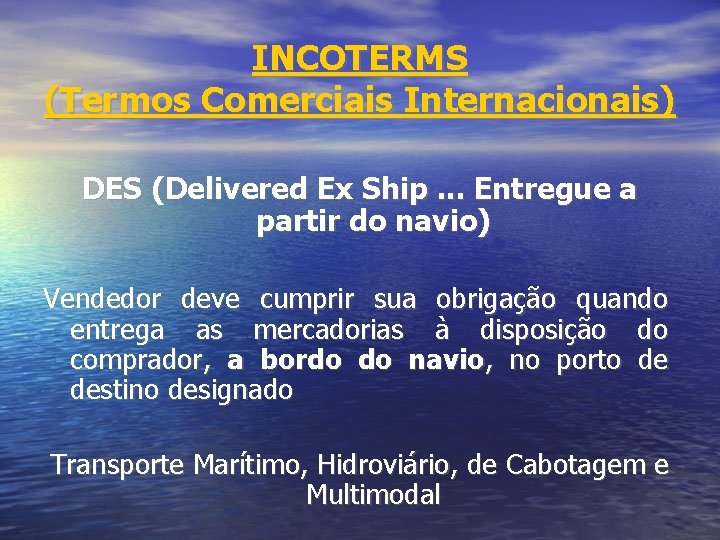 INCOTERMS
(Termos Comerciais Internacionais)

DES (Delivered Ex Ship ... Entregue a partir do navio)

Vendedor deve cumprir sua obrigação quando entrega as mercadorias à disposição do comprador, a bordo do navio, no porto de destino designado

Transporte Marítimo, Hidroviário, de Cabotagem e Multimodal